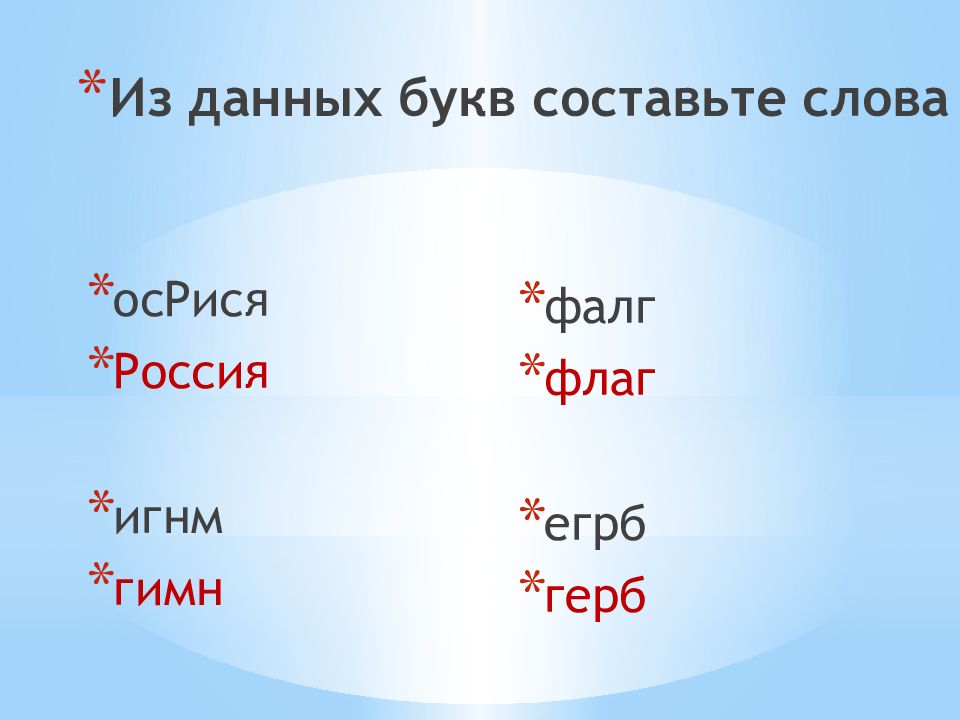 *Из данных букв составьте слова

*осРися
*Россия

*игнм
*гимн

*фалг
*флаг

*егрб
*герб